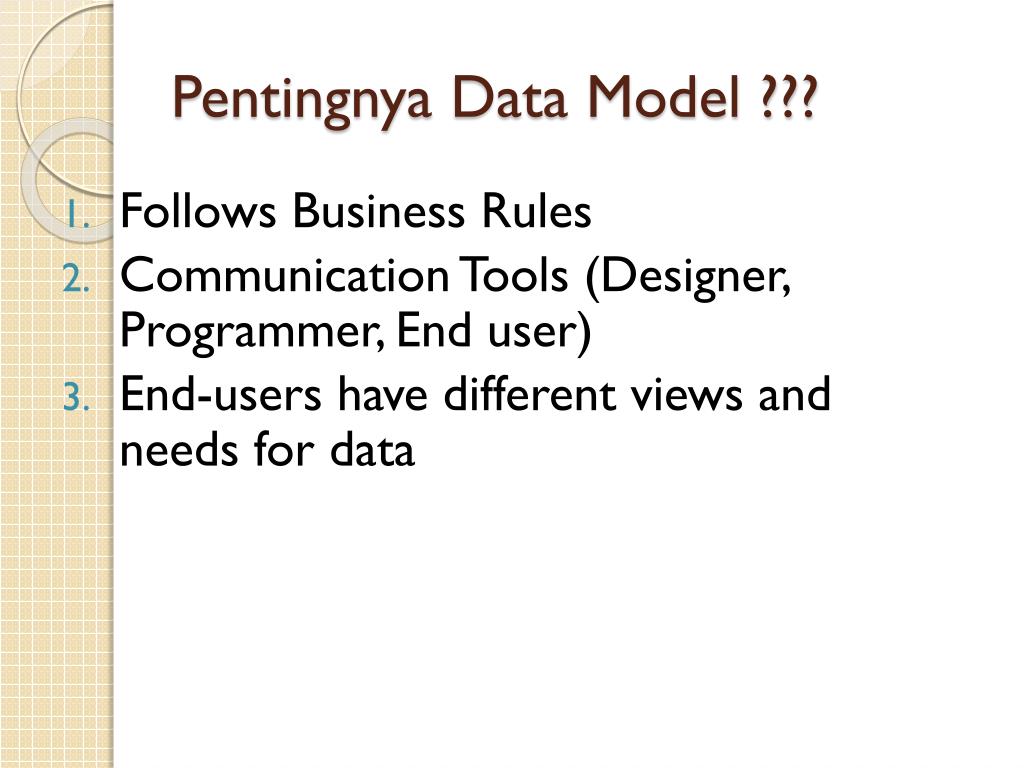 Pentingnya Data Model ???

1. Follows Business Rules
2. Communication Tools (Designer, Programmer, End user)
3. End-users have different views and needs for data